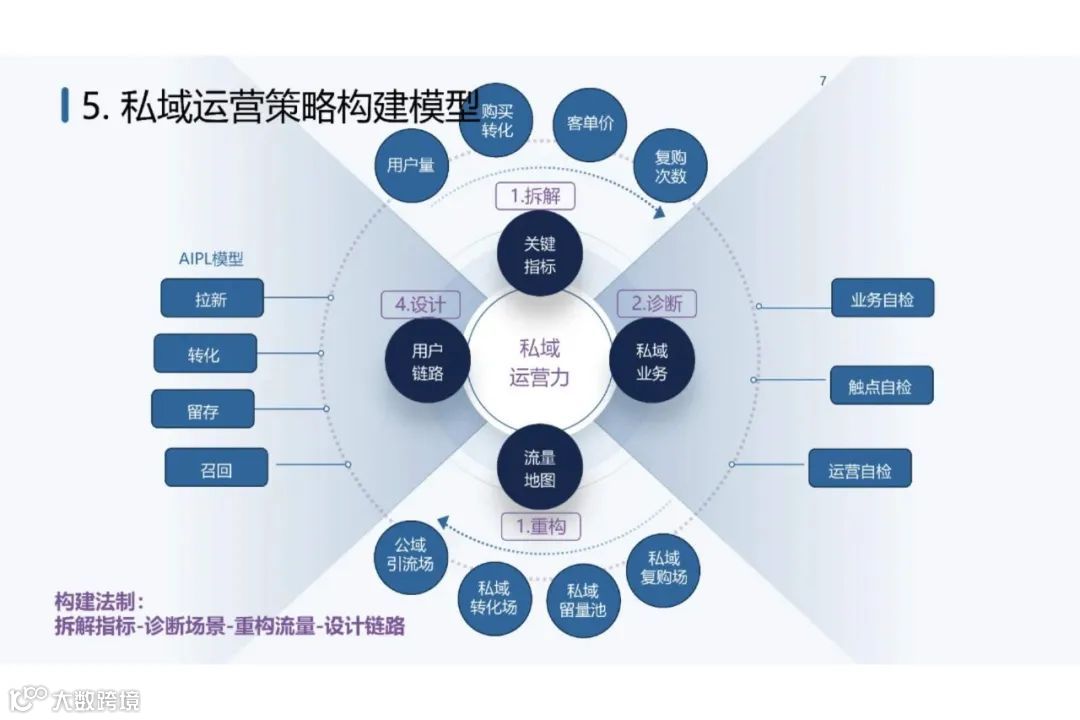 5. 私域运营策略构建模型

7

用户量

购买转化

客单价

复购次数

1.拆解

关键指标

AIPL模型

拉新

转化

留存

召回

4.设计

用户链路

私域运营力

2.诊断

私域业务

业务自检

触点自检

运营自检

流量地图

1.重构

公域引流场

私域转化场

私域留量池

私域复购场

构建法制：
拆解指标-诊断场景-重构流量-设计链路

大数跨境